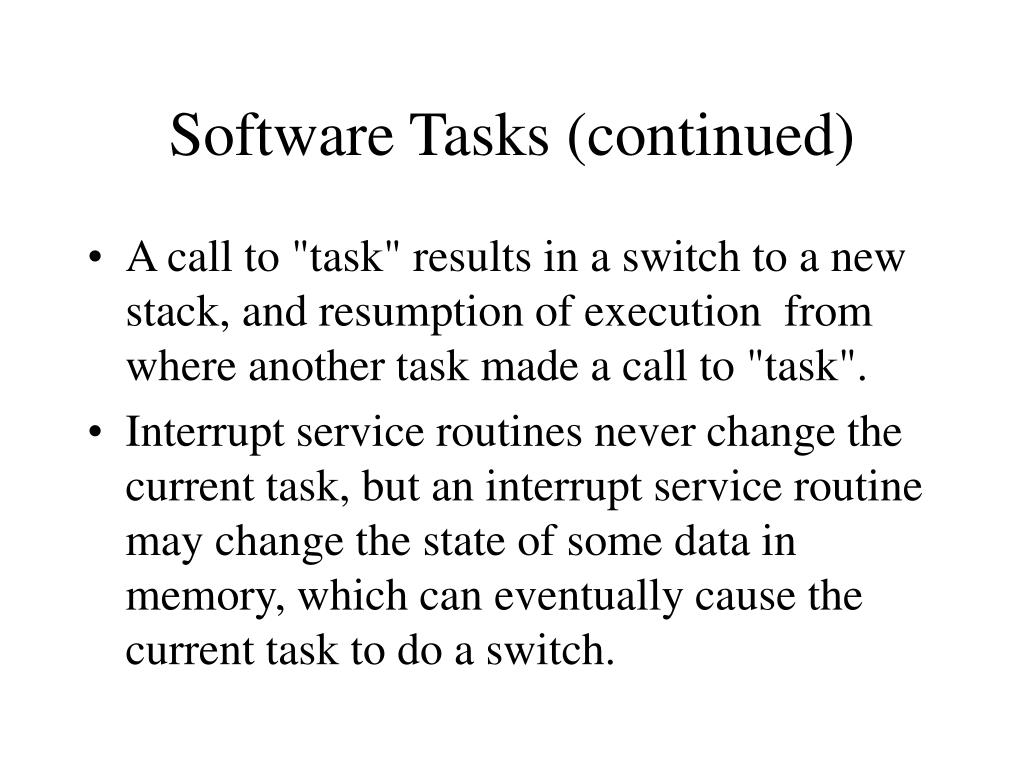 Software Tasks (continued)

• A call to "task" results in a switch to a new stack, and resumption of execution from where another task made a call to "task".

• Interrupt service routines never change the current task, but an interrupt service routine may change the state of some data in memory, which can eventually cause the current task to do a switch.